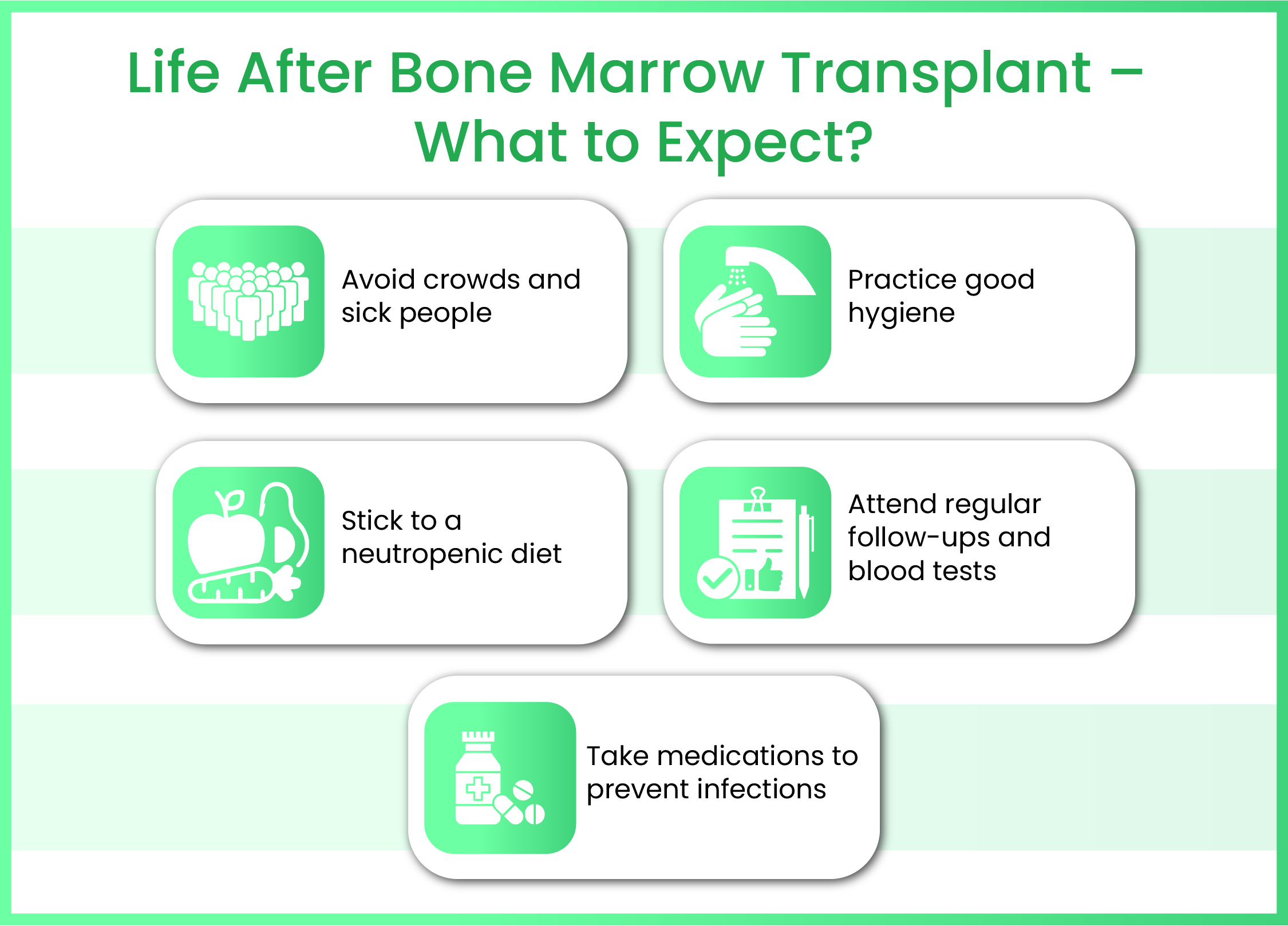 Life After Bone Marrow Transplant – What to Expect?

Avoid crowds and sick people

Practice good hygiene

Stick to a neutropenic diet

Attend regular follow-ups and blood tests

Take medications to prevent infections